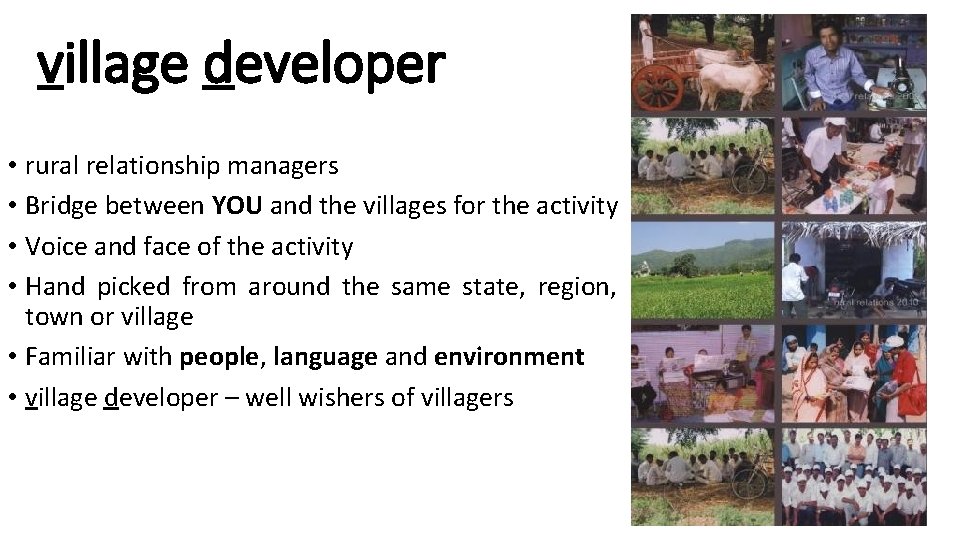 village developer

• rural relationship managers
• Bridge between YOU and the villages for the activity
• Voice and face of the activity
• Hand picked from around the same state, region, town or village
• Familiar with people, language and environment
• village developer – well wishers of villagers

rural relations 2010